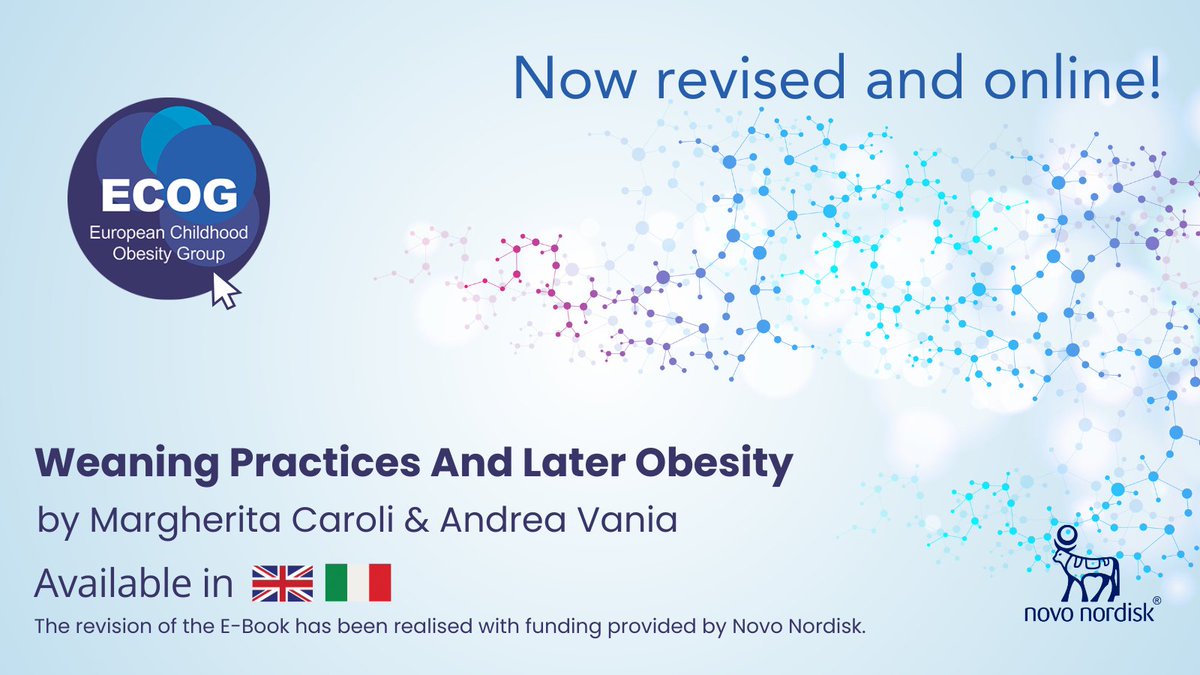 Now revised and online!

ECOG
European Childhood Obesity Group

Weaning Practices And Later Obesity

by Margherita Caroli & Andrea Vania

Available in

The revision of the E-Book has been realised with funding provided by Novo Nordisk.

novo nordisk®